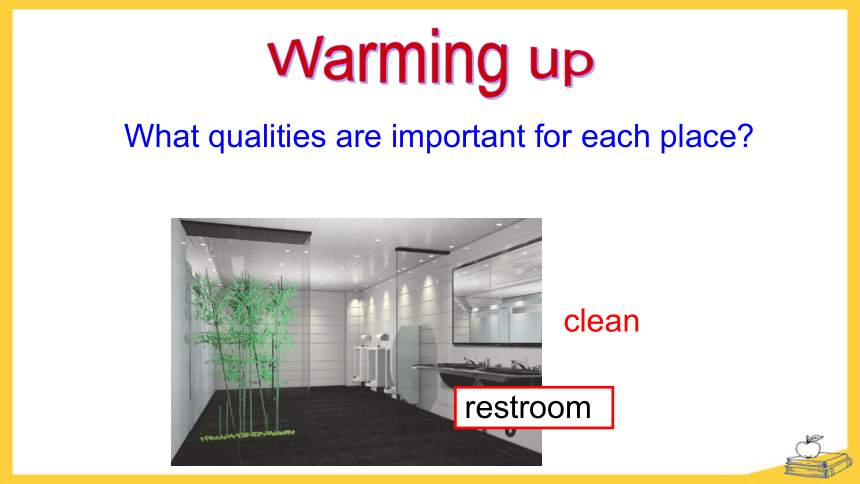 Warming up

What qualities are important for each place?

clean

restroom